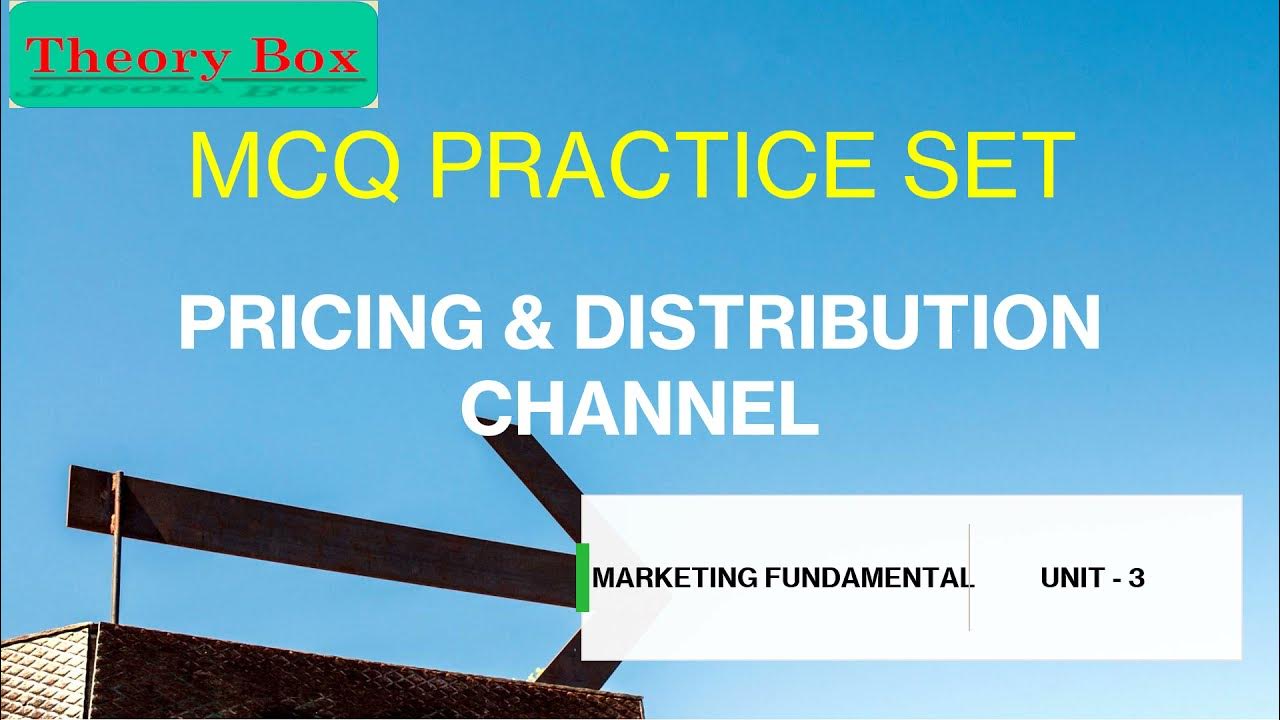 Theory Box

MCQ PRACTICE SET

PRICING & DISTRIBUTION CHANNEL

MARKETING FUNDAMENTAL

UNIT - 3